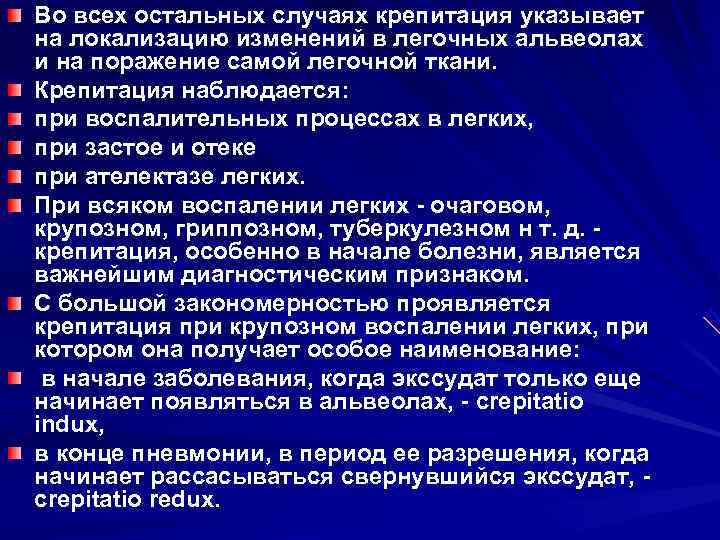 Во всех остальных случаях крепитация указывает на локализацию изменений в легочных альвеолах и на поражение самой легочной ткани.

Крепитация наблюдается:

при воспалительных процессах в легких,

при застое и отеке

при ателектазе легких.

При всяком воспалении легких - очаговом, крупозном, гриппозном, туберкулезном н т. д. - крепитация, особенно в начале болезни, является важнейшим диагностическим признаком.

С большой закономерностью проявляется крепитация при крупозном воспалении легких, при котором она получает особое наименование:

в начале заболевания, когда экссудат только еще начинает появляться в альвеолах, - crepitatio indux,

в конце пневмонии, в период ее разрешения, когда начинает рассасываться свернувшийся экссудат, - crepitatio redux.